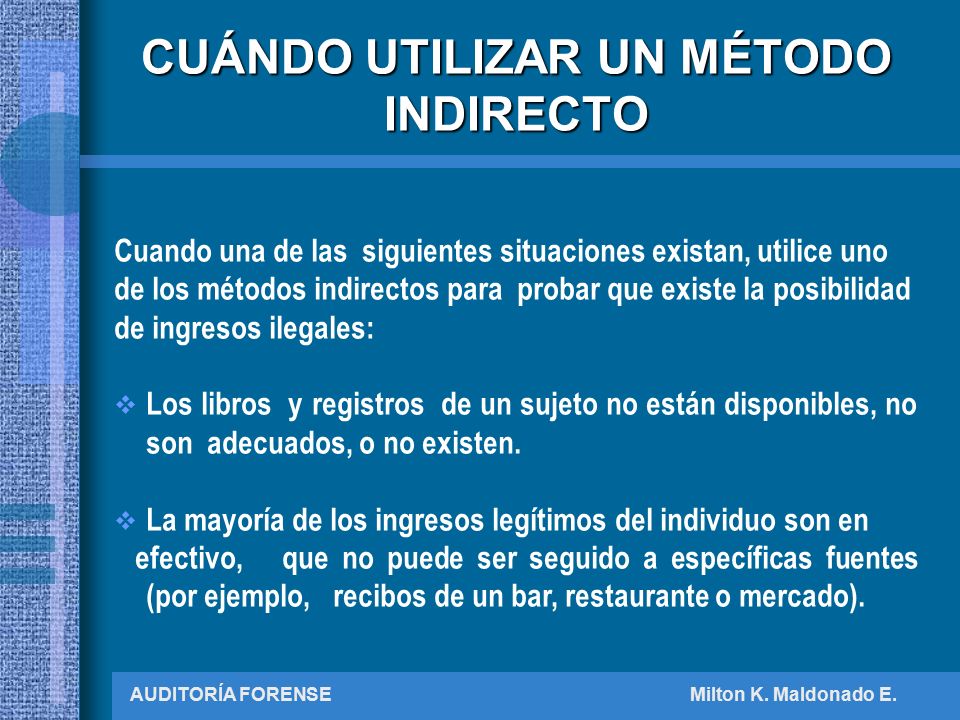 CUÁNDO UTILIZAR UN MÉTODO INDIRECTO

Cuando una de las siguientes situaciones existan, utilice uno de los métodos indirectos para probar que existe la posibilidad de ingresos ilegales:

❖ Los libros y registros de un sujeto no están disponibles, no son adecuados, o no existen.

❖ La mayoría de los ingresos legítimos del individuo son en efectivo, que no puede ser seguido a específicas fuentes (por ejemplo, recibos de un bar, restaurante o mercado).

AUDITORÍA FORENSE

Milton K. Maldonado E.